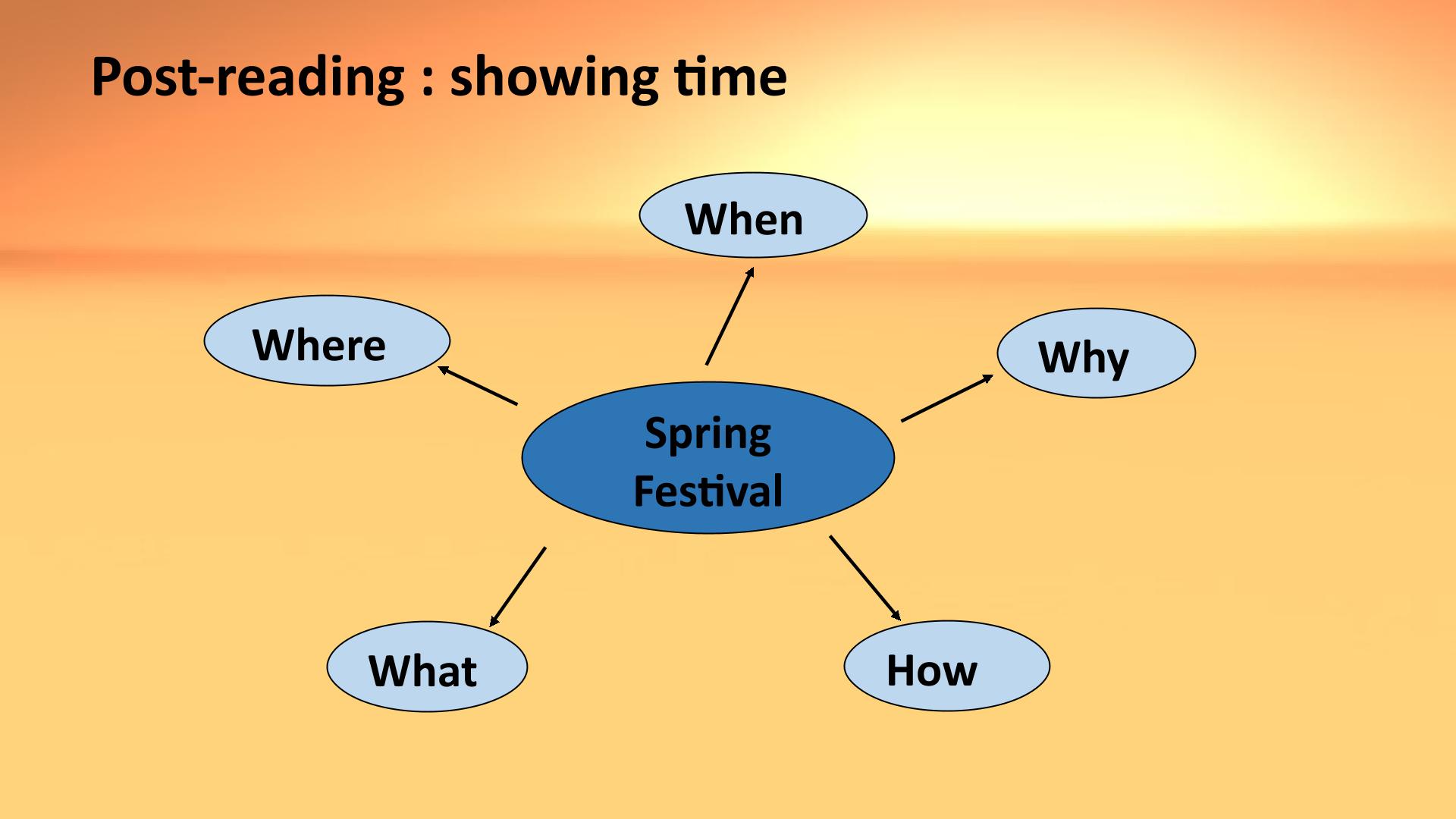 Post-reading : showing time

When

Where

Why

Spring Festival

What

How